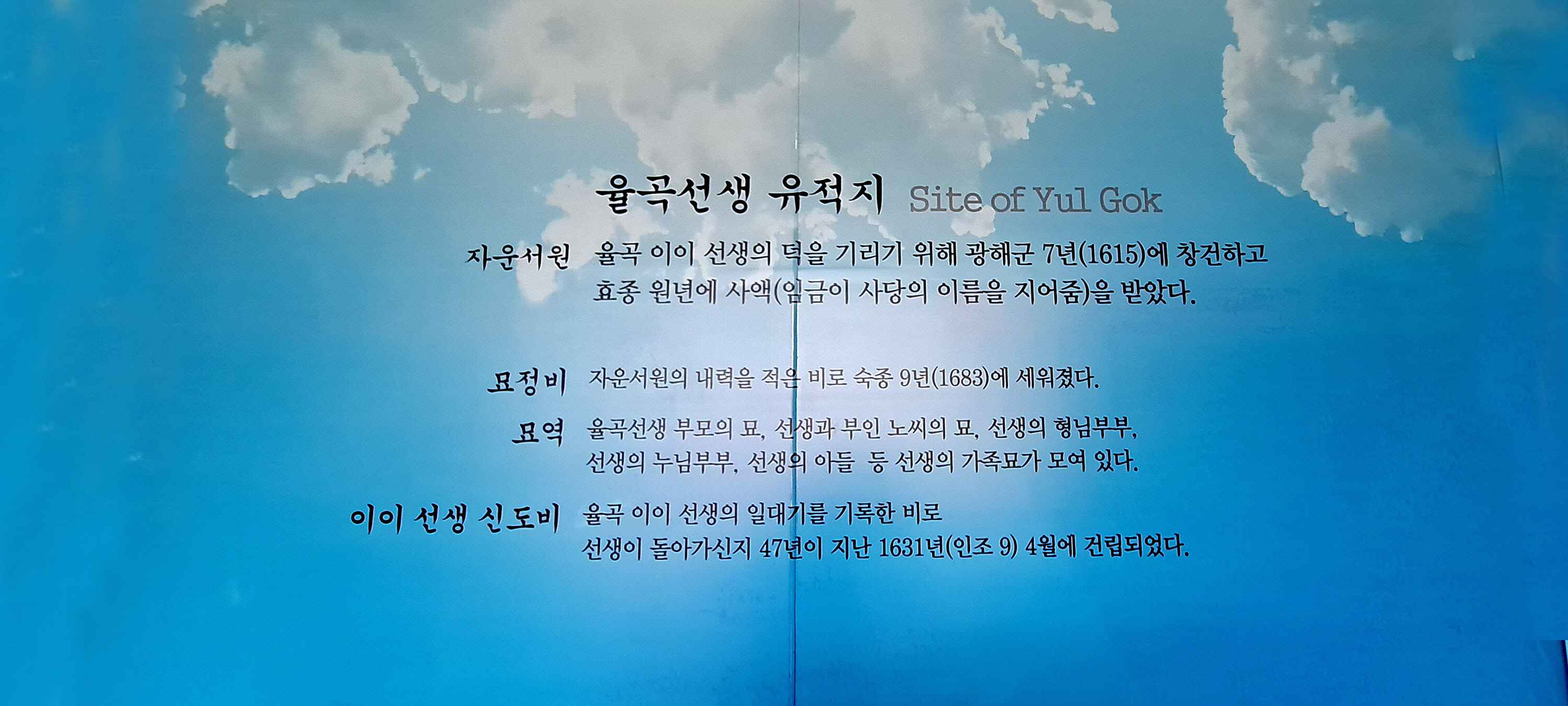 율곡선생 유적지 Site of Yul Gok

자운서원 율곡 이이 선생의 덕을 기리기 위해 광해군 7년(1615)에 창건하고 효종 원년에 사액(임금이 사당의 이름을 지어줌)을 받았다.

묘정비 자운서원의 내력을 적은 비로 숙종 9년(1683)에 세워졌다.

묘역 율곡선생 부모의 묘, 선생과 부인 노씨의 묘, 선생의 형님부부, 선생의 누님부부, 선생의 아들 등 선생의 가족묘가 모여 있다.

이이 선생 신도비 율곡 이이 선생의 일대기를 기록한 비로 선생이 돌아가신지 47년이 지난 1631년(인조 9) 4월에 건립되었다.